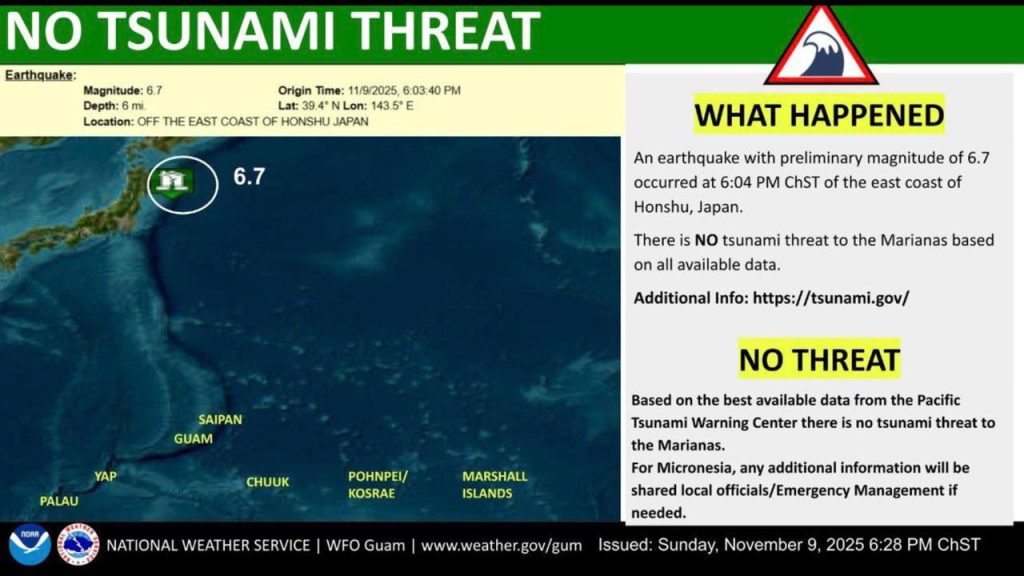 NO TSUNAMI THREAT

Earthquake:
Magnitude: 6.7
Depth: 6 mi.
Location: OFF THE EAST COAST OF HONSHU JAPAN
Origin Time: 11/9/2025, 6:03:40 PM
Lat: 39.4° N Lon: 143.5° E

6.7

SAIPAN
GUAM
YAP
PALAU
CHUUK
POHNPEI/ KOSRAE
MARSHALL ISLANDS

WHAT HAPPENED

An earthquake with preliminary magnitude of 6.7 occurred at 6:04 PM ChST of the east coast of Honshu, Japan.

There is NO tsunami threat to the Marianas based on all available data.

Additional Info: https://tsunami.gov/

NO THREAT

Based on the best available data from the Pacific Tsunami Warning Center there is no tsunami threat to the Marianas.
For Micronesia, any additional information will be shared local officials/Emergency Management if needed.

NOAA

NATIONAL WEATHER SERVICE | WFO Guam | www.weather.gov/gum Issued: Sunday, November 9, 2025 6:28 PM ChST